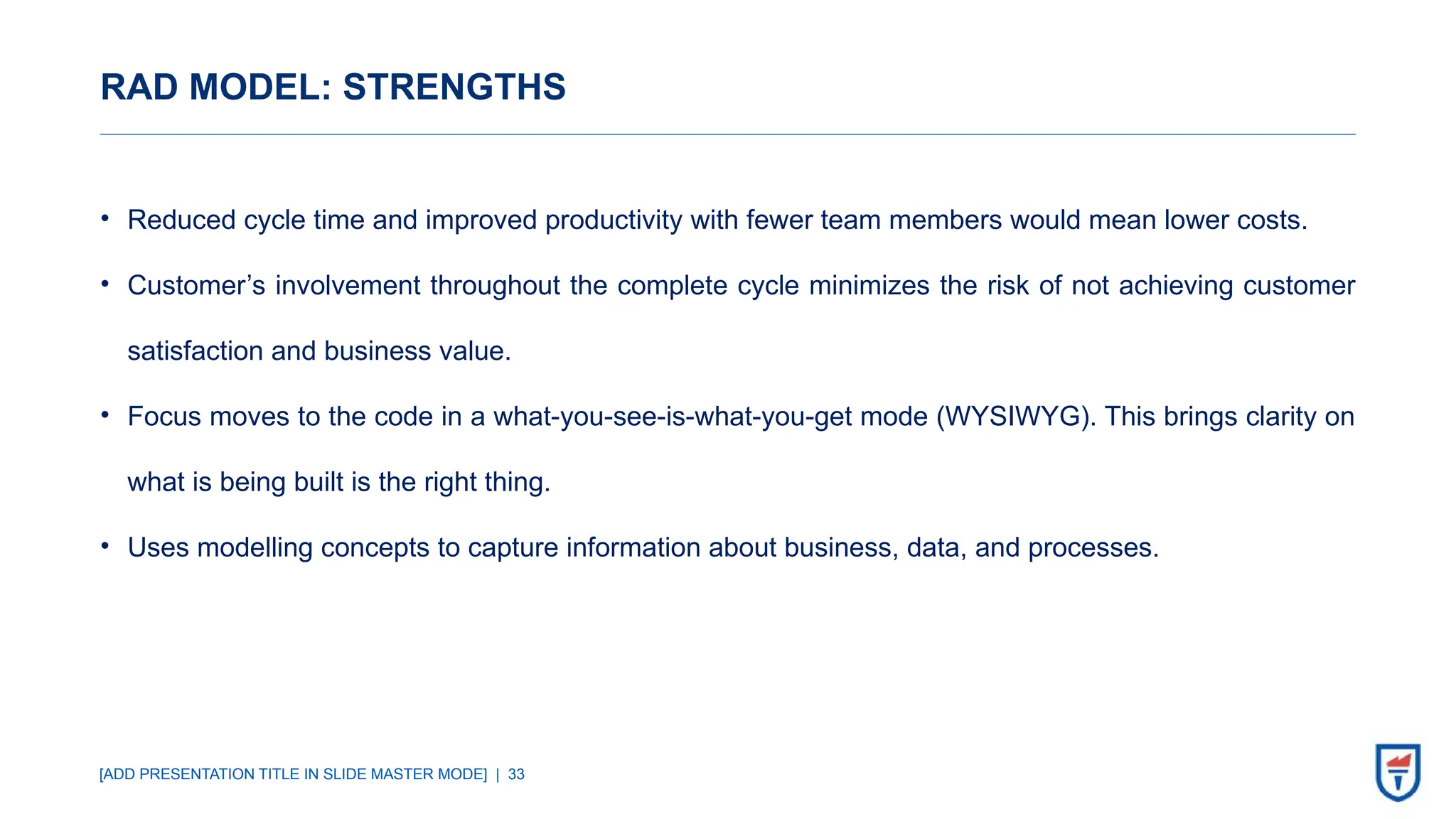 RAD MODEL: STRENGTHS

• Reduced cycle time and improved productivity with fewer team members would mean lower costs.

• Customer’s involvement throughout the complete cycle minimizes the risk of not achieving customer satisfaction and business value.

• Focus moves to the code in a what-you-see-is-what-you-get mode (WYSIWYG). This brings clarity on what is being built is the right thing.

• Uses modelling concepts to capture information about business, data, and processes.

[ADD PRESENTATION TITLE IN SLIDE MASTER MODE] | 33